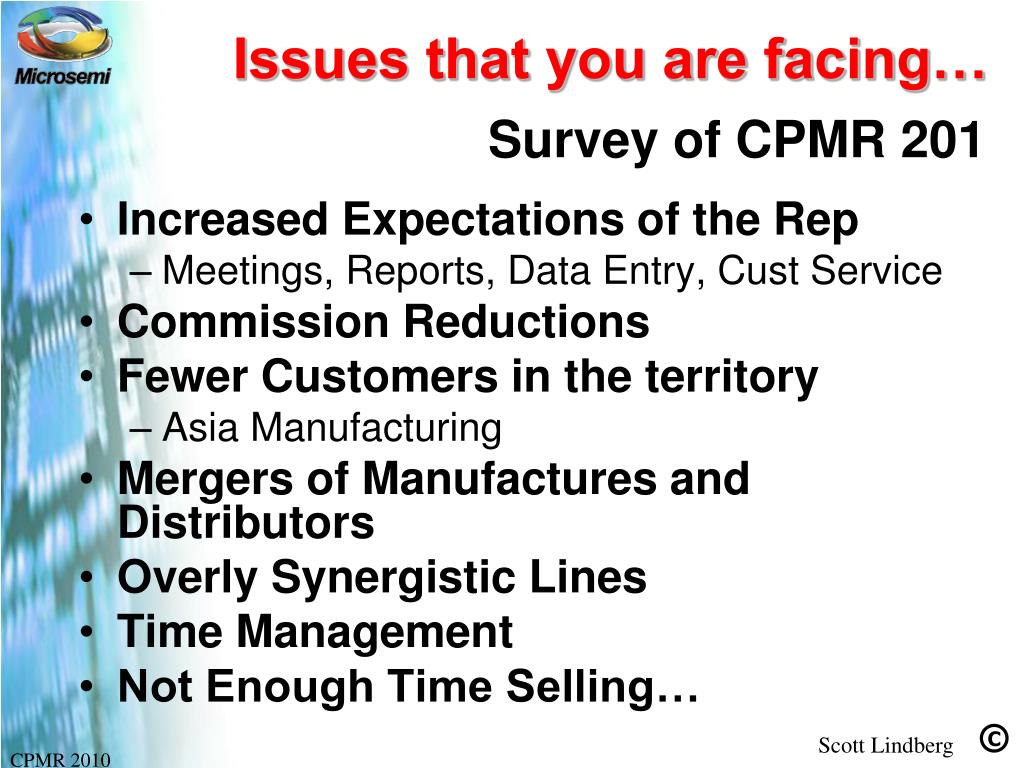 Microsemi

Issues that you are facing…

Survey of CPMR 201

• Increased Expectations of the Rep
– Meetings, Reports, Data Entry, Cust Service
• Commission Reductions
• Fewer Customers in the territory
– Asia Manufacturing
• Mergers of Manufactures and Distributors
• Overly Synergistic Lines
• Time Management
• Not Enough Time Selling…

CPMR 2010

Scott Lindberg ©